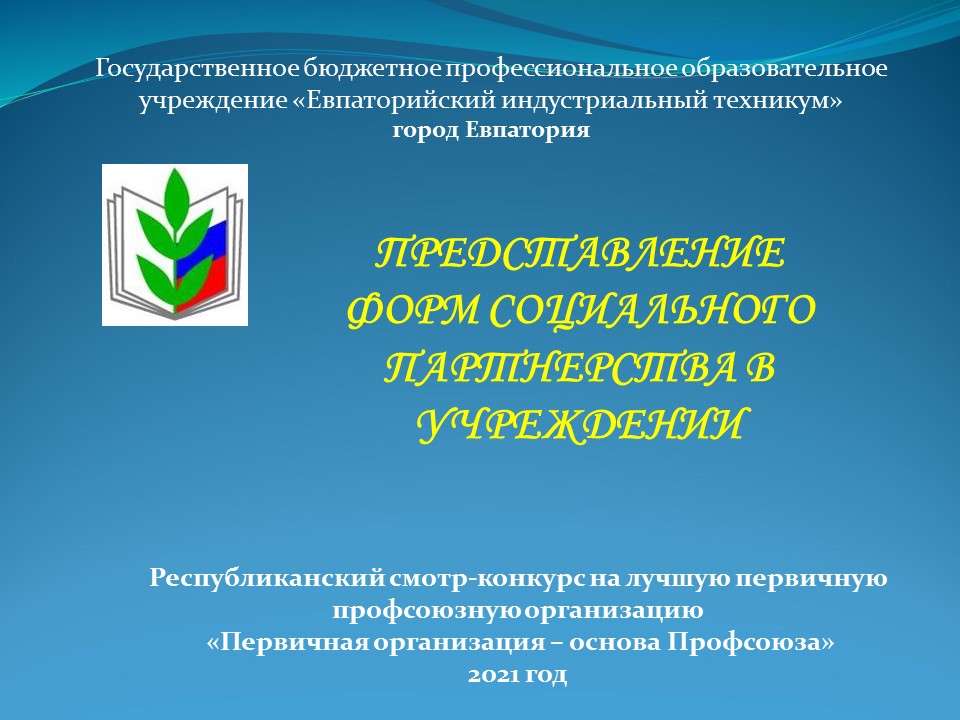 Государственное бюджетное профессиональное образовательное учреждение «Евпаторийский индустриальный техникум»
город Евпатория

ПРЕДСТАВЛЕНИЕ ФОРМ СОЦИАЛЬНОГО ПАРТНЕРСТВА В УЧРЕЖДЕНИИ

Республиканский смотр-конкурс на лучшую первичную профсоюзную организацию
«Первичная организация – основа Профсоюза»
2021 год